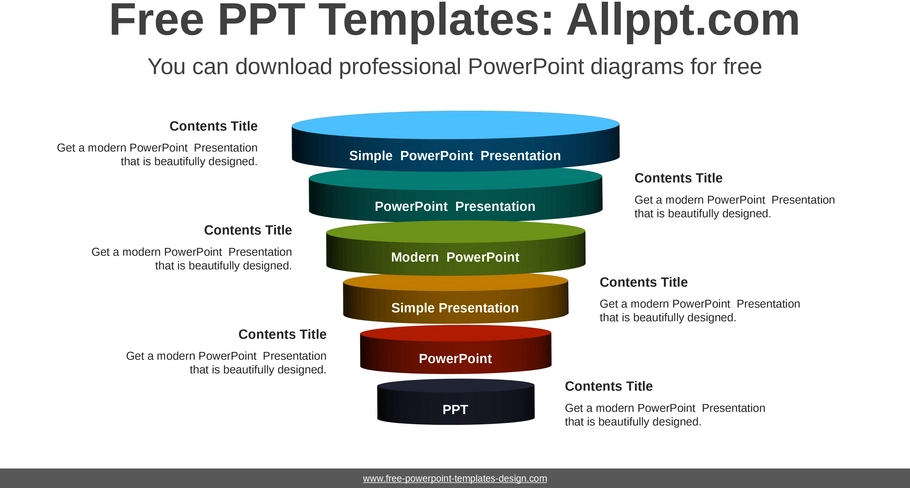 Free PPT Templates: Allppt.com

You can download professional PowerPoint diagrams for free

Contents Title

Get a modern PowerPoint Presentation that is beautifully designed.

Simple PowerPoint Presentation

Contents Title

Get a modern PowerPoint Presentation that is beautifully designed.

PowerPoint Presentation

Contents Title

Get a modern PowerPoint Presentation that is beautifully designed.

Modern PowerPoint

Contents Title

Get a modern PowerPoint Presentation that is beautifully designed.

Simple Presentation

Contents Title

Get a modern PowerPoint Presentation that is beautifully designed.

PowerPoint

Contents Title

Get a modern PowerPoint Presentation that is beautifully designed.

PPT

www.free-powerpoint-templates-design.com